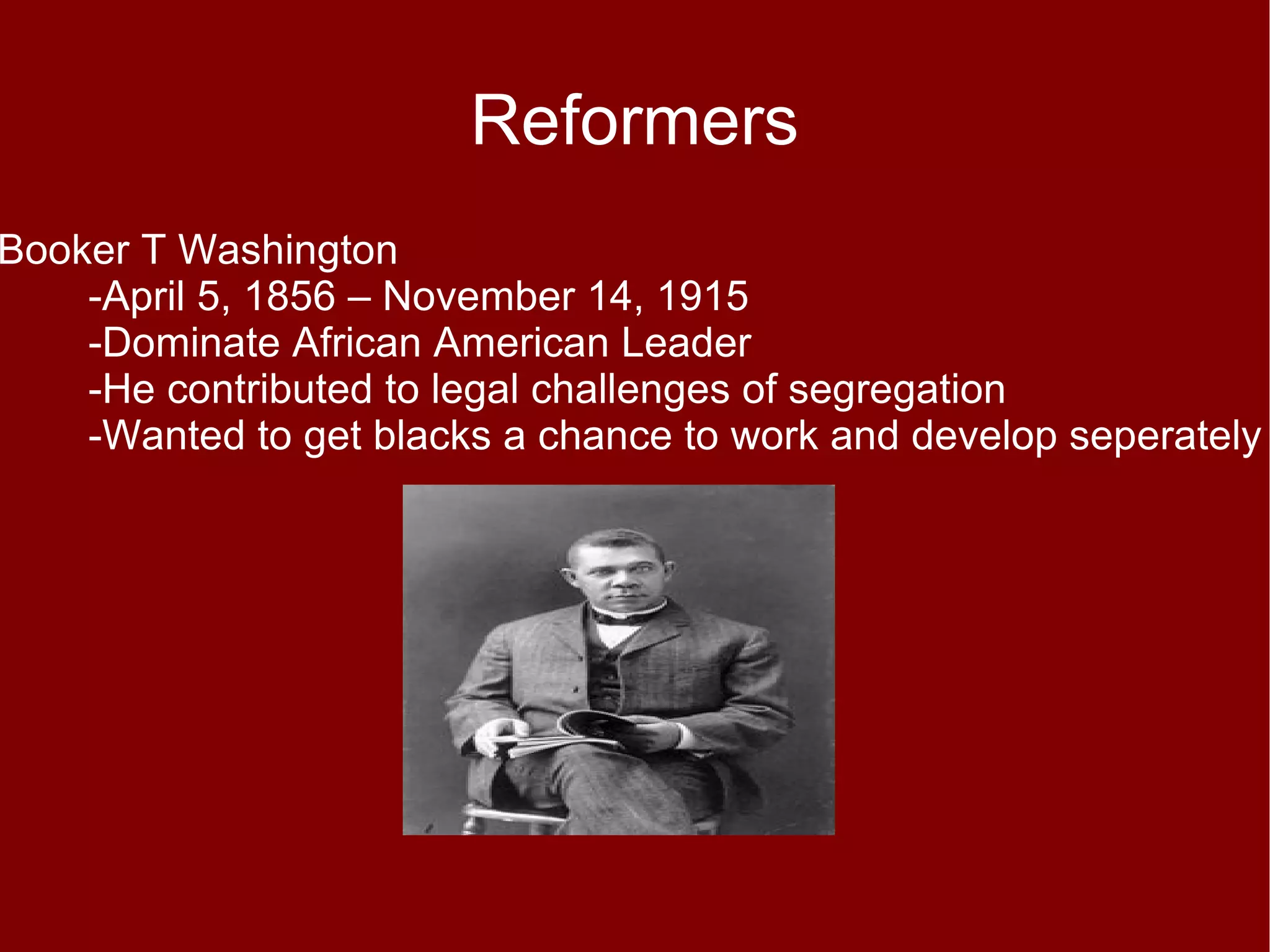 Reformers

Booker T Washington
-April 5, 1856 – November 14, 1915
-Dominate African American Leader
-He contributed to legal challenges of segregation
-Wanted to get blacks a chance to work and develop seperately